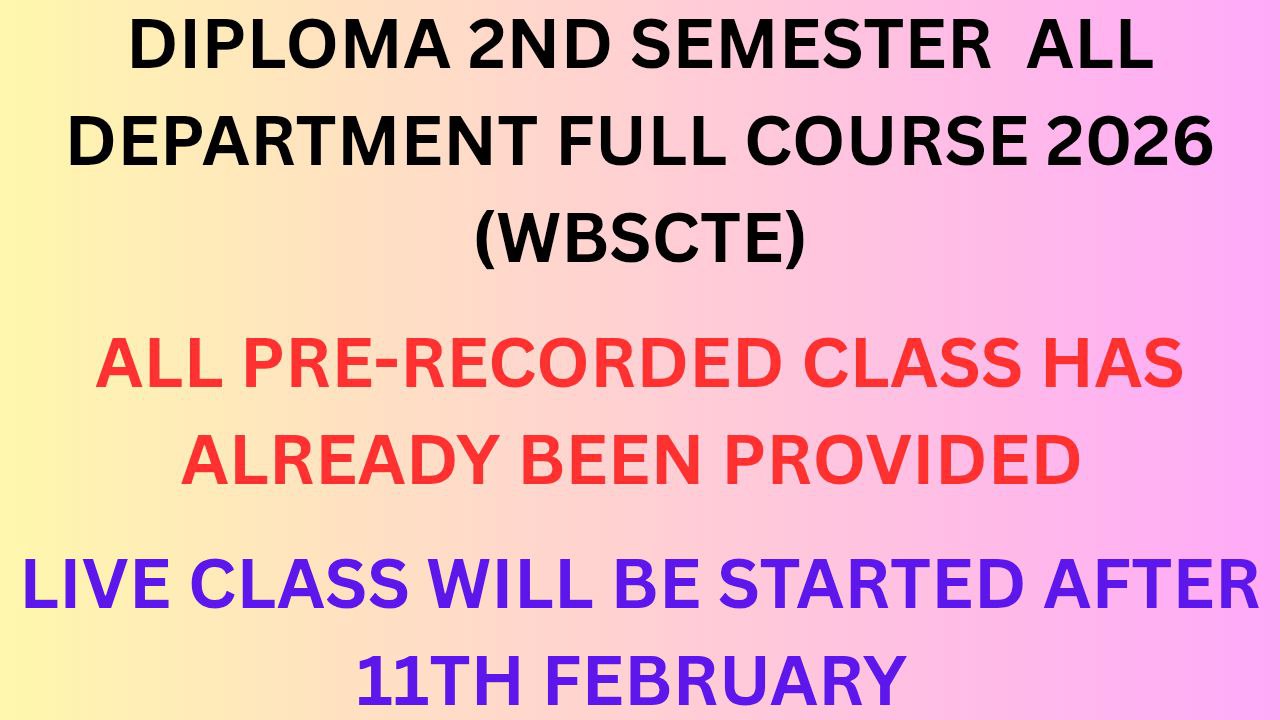 DIPLOMA 2ND SEMESTER ALL DEPARTMENT FULL COURSE 2026 (WBSCTE)

ALL PRE-RECORDED CLASS HAS ALREADY BEEN PROVIDED

LIVE CLASS WILL BE STARTED AFTER 11TH FEBRUARY